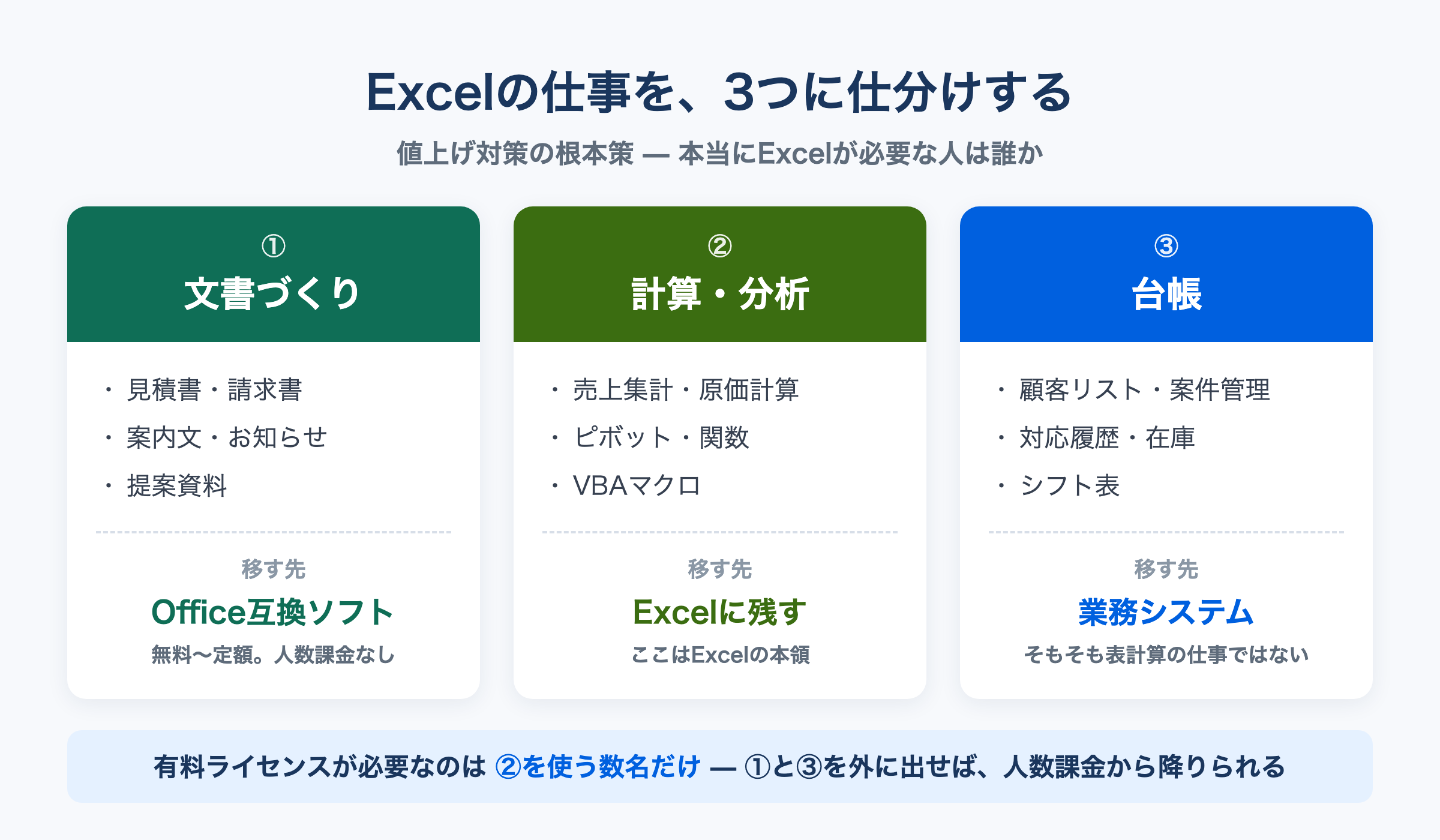 Excelの仕事を、3つに仕分けする

値上げ対策の根本策 — 本当にExcelが必要な人は誰か

①
文書づくり

・見積書・請求書
・案内文・お知らせ
・提案資料

移す先
Office互換ソフト
無料〜定額。人数課金なし

②
計算・分析

・売上集計・原価計算
・ピボット・関数
・VBAマクロ

移す先
Excelに残す
ここはExcelの本領

③
台帳

・顧客リスト・案件管理
・対応履歴・在庫
・シフト表

移す先
業務システム
そもそも表計算の仕事ではない

有料ライセンスが必要なのは ②を使う数名だけ — ①と③を外に出せば、人数課金から降りられる